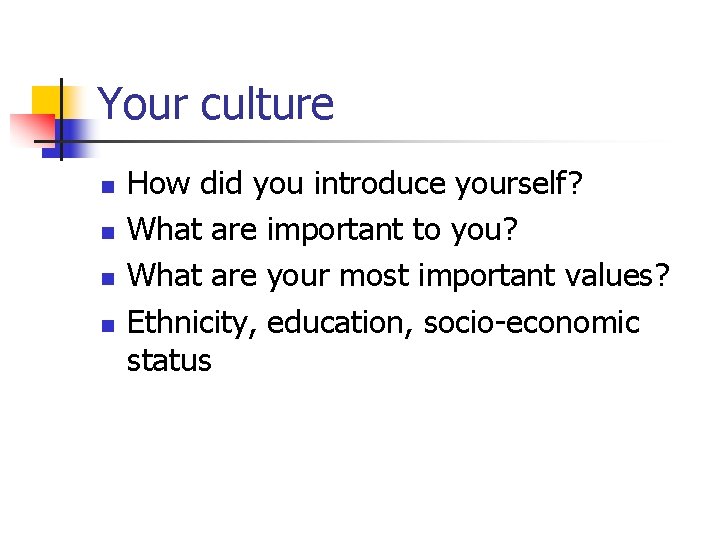 Your culture

- How did you introduce yourself?
- What are important to you?
- What are your most important values?
- Ethnicity, education, socio-economic status